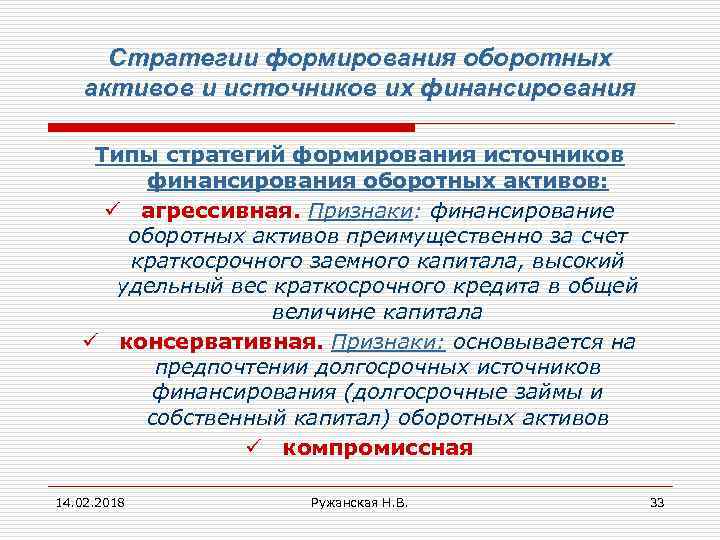 Стратегии формирования оборотных активов и источников их финансирования

Типы стратегий формирования источников финансирования оборотных активов:

✓ агрессивная. Признаки: финансирование оборотных активов преимущественно за счет краткосрочного заемного капитала, высокий удельный вес краткосрочного кредита в общей величине капитала

✓ консервативная. Признаки: основывается на предпочтении долгосрочных источников финансирования (долгосрочные займы и собственный капитал) оборотных активов

✓ компромиссная

14.02.2018

Ружанская Н.В.

33